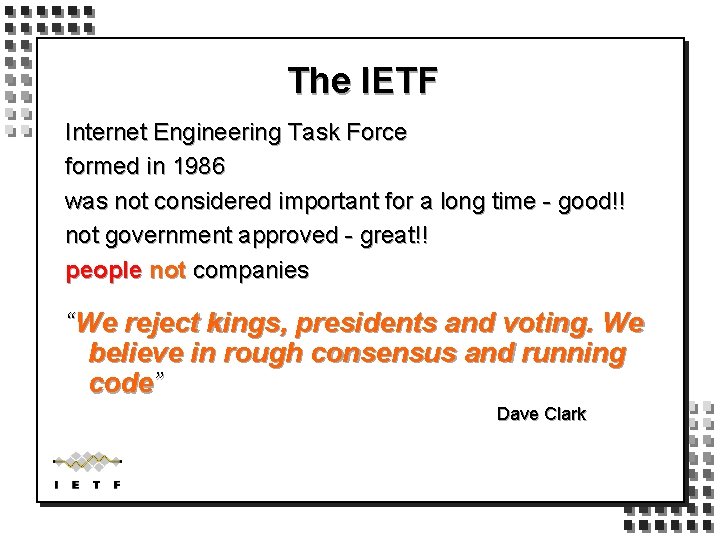 The IETF

Internet Engineering Task Force

formed in 1986

was not considered important for a long time - good!!

not government approved - great!!

people not companies

“We reject kings, presidents and voting. We believe in rough consensus and running code”

Dave Clark

I E T F